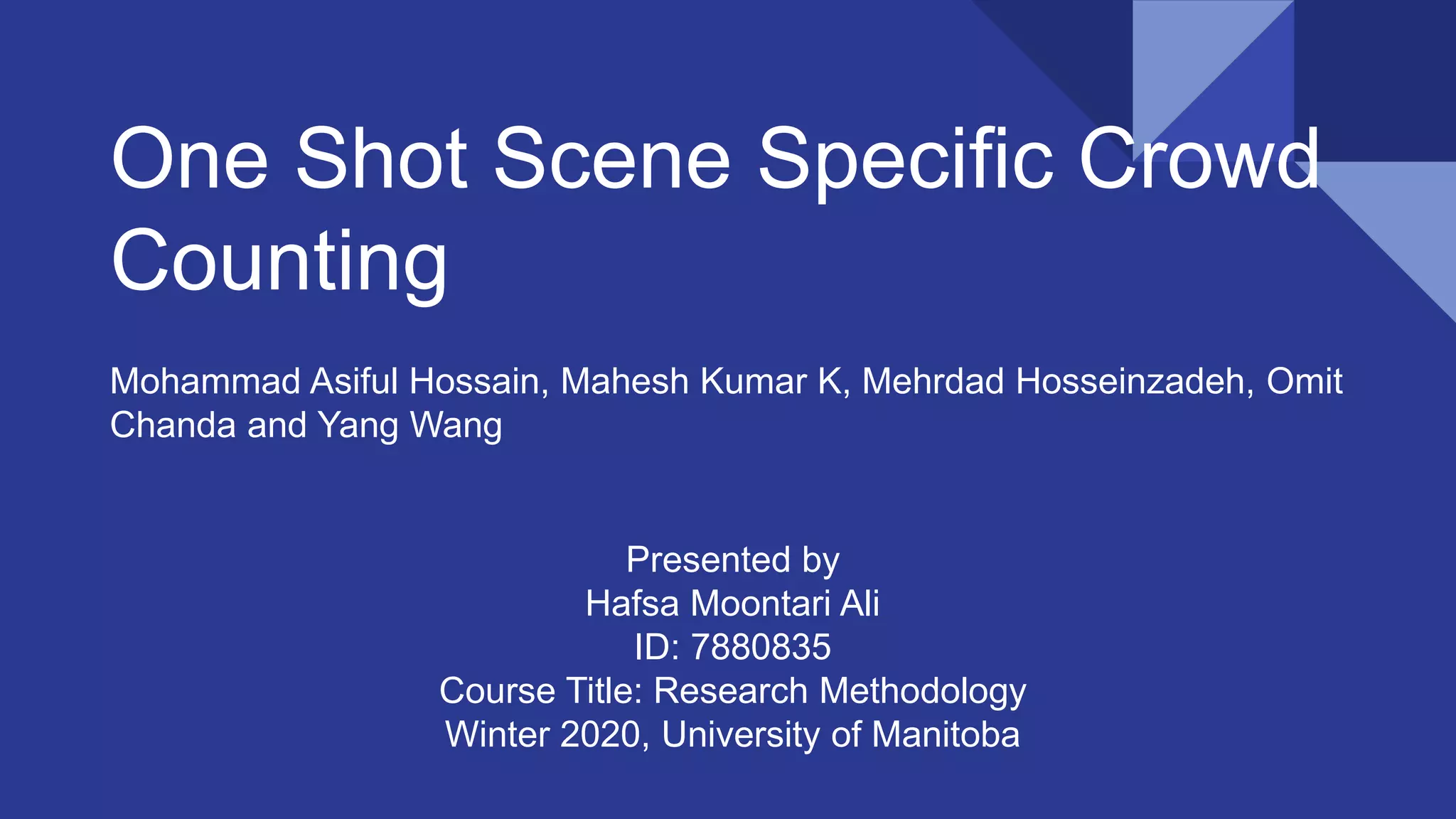 One Shot Scene Specific Crowd Counting

Mohammad Asiful Hossain, Mahesh Kumar K, Mehrdad Hosseinzadeh, Omit Chanda and Yang Wang

Presented by
Hafsa Moontari Ali
ID: 7880835
Course Title: Research Methodology
Winter 2020, University of Manitoba